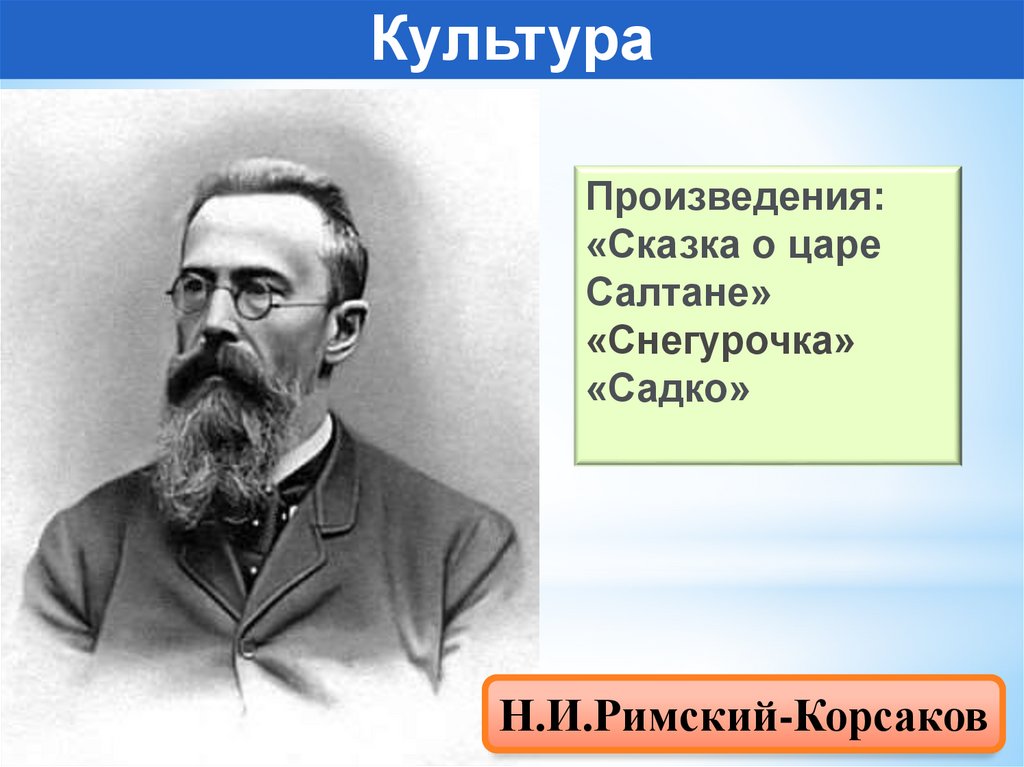 Культура

Произведения:
«Сказка о царе Салтане»
«Снегурочка»
«Садко»

Н.И.Римский-Корсаков